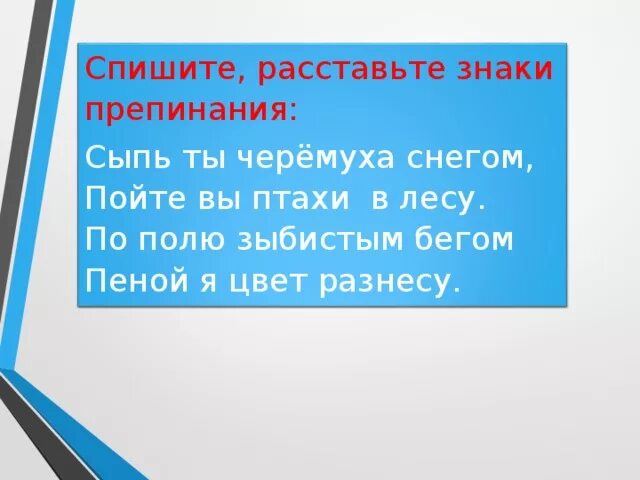 Спишите, расставьте знаки препинания:

Сыпь ты черёмуха снегом,
Пойте вы птахи в лесу.
По полю зыбистым бегом
Пеной я цвет разнесу.